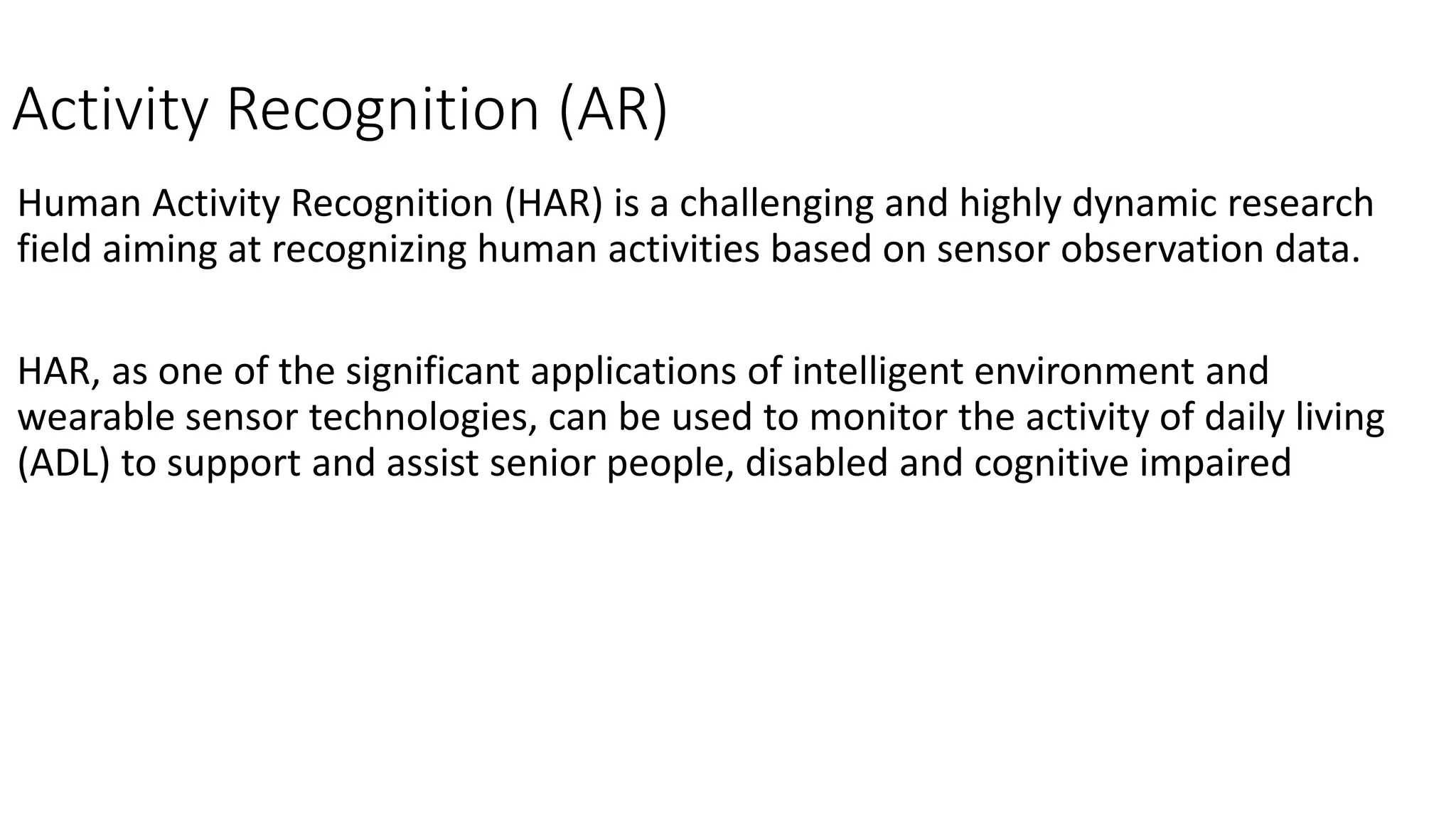 Activity Recognition (AR)

Human Activity Recognition (HAR) is a challenging and highly dynamic research field aiming at recognizing human activities based on sensor observation data.

HAR, as one of the significant applications of intelligent environment and wearable sensor technologies, can be used to monitor the activity of daily living (ADL) to support and assist senior people, disabled and cognitive impaired